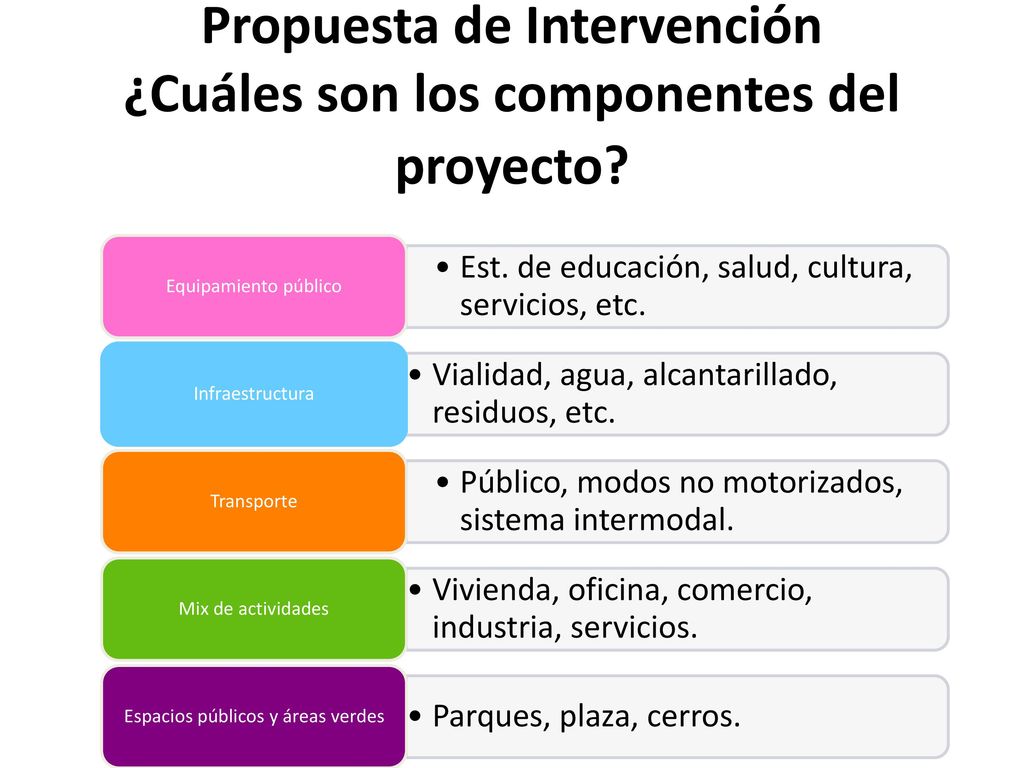 Propuesta de Intervención
¿Cuáles son los componentes del proyecto?

Equipamiento público
• Est. de educación, salud, cultura, servicios, etc.

Infraestructura
• Vialidad, agua, alcantarillado, residuos, etc.

Transporte
• Público, modos no motorizados, sistema intermodal.

Mix de actividades
• Vivienda, oficina, comercio, industria, servicios.

Espacios públicos y áreas verdes
• Parques, plaza, cerros.